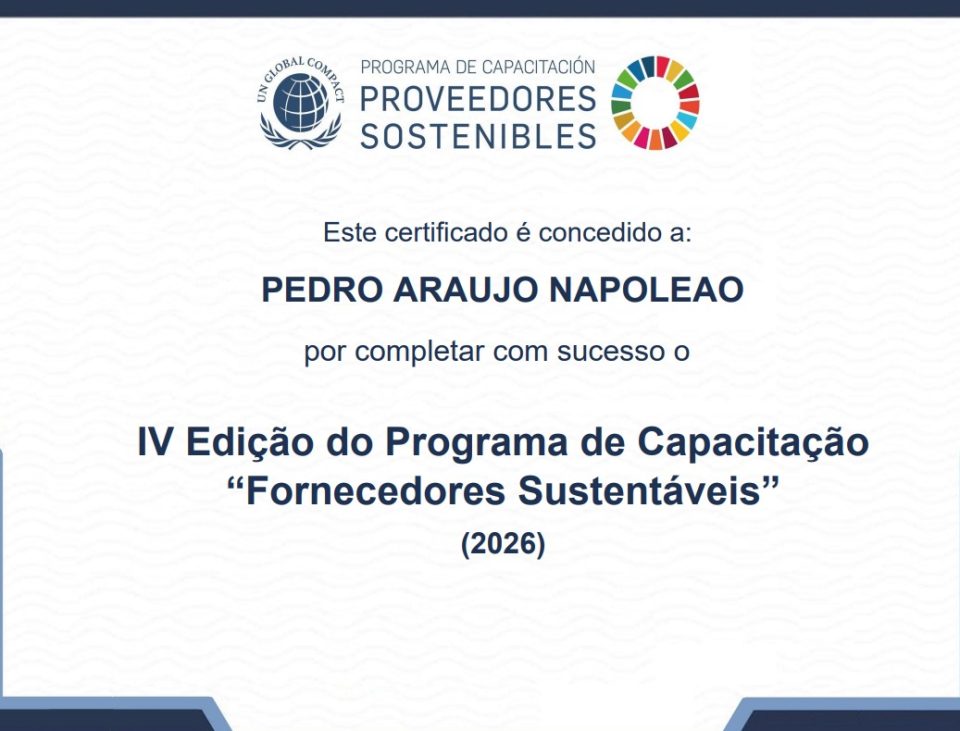 UN GLOBAL COMPACT

PROGRAMA DE CAPACITACIÓN
PROVEEDORES
SOSTENIBLES

Este certificado é concedido a:

PEDRO ARAUJO NAPOLEAO

por completar com sucesso o

IV Edição do Programa de Capacitação
“Fornecedores Sustentáveis”

(2026)